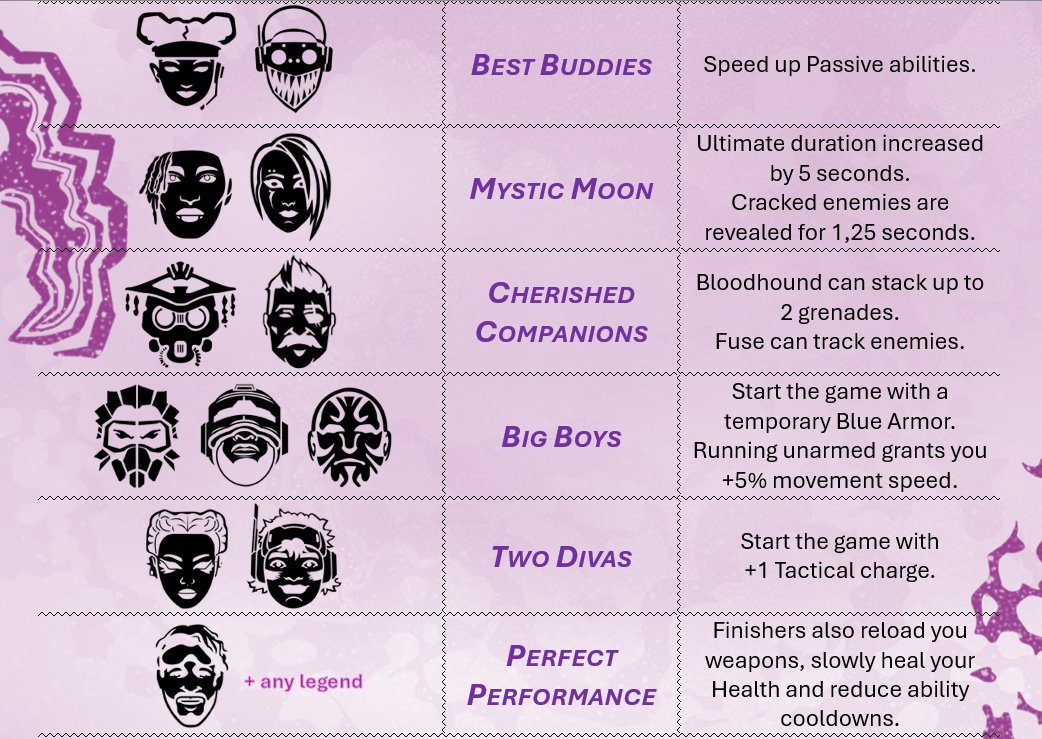 | | | |
|---|---|---|
| | BEST BUDDIES | Speed up Passive abilities. |
| | MYSTIC MOON | Ultimate duration increased by 5 seconds. Cracked enemies are revealed for 1,25 seconds. |
| | CHERISHED COMPANIONS | Bloodhound can stack up to 2 grenades. Fuse can track enemies. |
| | BIG BOYS | Start the game with a temporary Blue Armor. Running unarmed grants you +5% movement speed. |
| | TWO DIVAS | Start the game with +1 Tactical charge. |
| + any legend | PERFECT PERFORMANCE | Finishers also reload you weapons, slowly heal your Health and reduce ability cooldowns. |